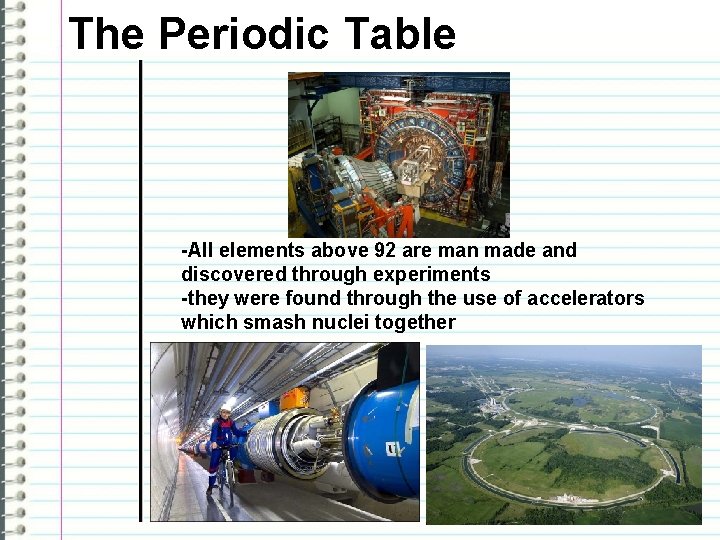 The Periodic Table

-All elements above 92 are man made and discovered through experiments
-they were found through the use of accelerators which smash nuclei together